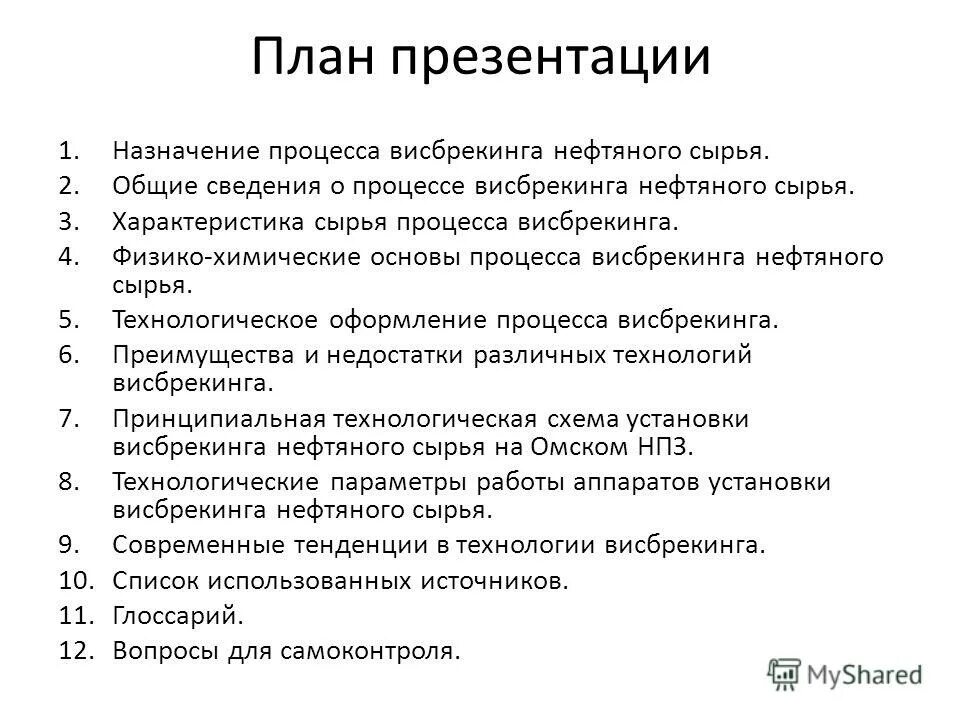 План презентации

1. Назначение процесса висбрекинга нефтяного сырья.
2. Общие сведения о процессе висбрекинга нефтяного сырья.
3. Характеристика сырья процесса висбрекинга.
4. Физико-химические основы процесса висбрекинга нефтяного сырья.
5. Технологическое оформление процесса висбрекинга.
6. Преимущества и недостатки различных технологий висбрекинга.
7. Принципиальная технологическая схема установки висбрекинга нефтяного сырья на Омском НПЗ.
8. Технологические параметры работы аппаратов установки висбрекинга нефтяного сырья.
9. Современные тенденции в технологии висбрекинга.
10. Список использованных источников.
11. Глоссарий.
12. Вопросы для самоконтроля.

MyShared